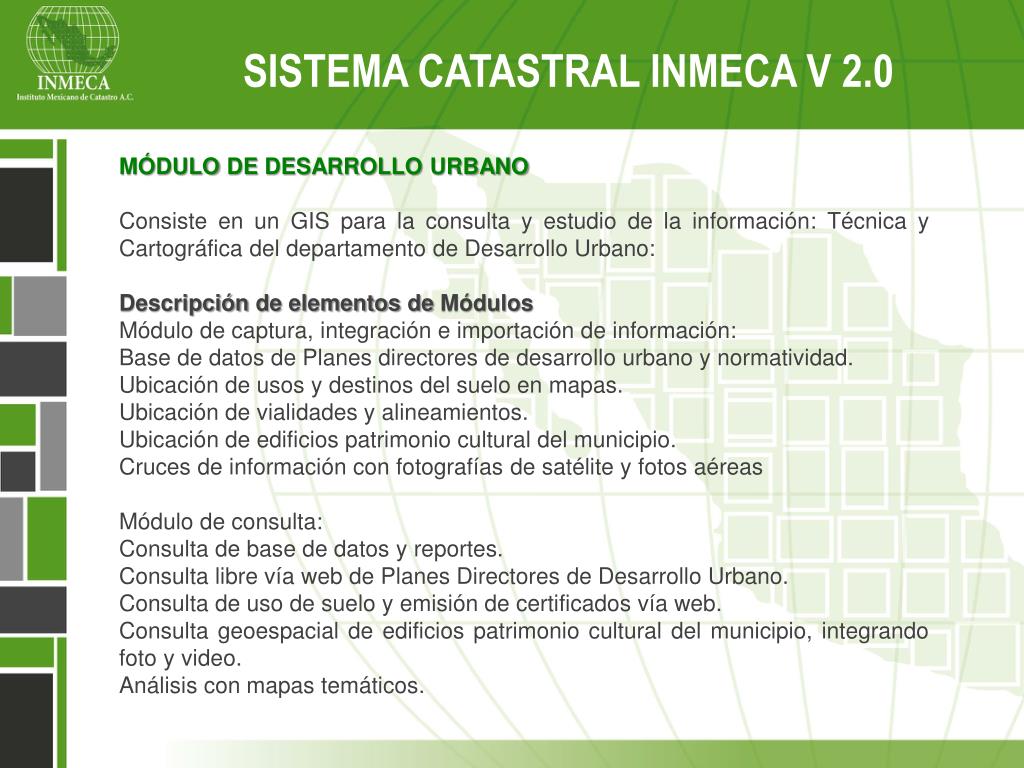 INMECA
Instituto Mexicano de Catastro A.C.

SISTEMA CATASTRAL INMECA V 2.0

MÓDULO DE DESARROLLO URBANO

Consiste en un GIS para la consulta y estudio de la información: Técnica y Cartográfica del departamento de Desarrollo Urbano:

Descripción de elementos de Módulos
Módulo de captura, integración e importación de información:
Base de datos de Planes directores de desarrollo urbano y normatividad.
Ubicación de usos y destinos del suelo en mapas.
Ubicación de vialidades y alineamientos.
Ubicación de edificios patrimonio cultural del municipio.
Cruces de información con fotografías de satélite y fotos aéreas

Módulo de consulta:
Consulta de base de datos y reportes.
Consulta libre vía web de Planes Directores de Desarrollo Urbano.
Consulta de uso de suelo y emisión de certificados vía web.
Consulta geoespacial de edificios patrimonio cultural del municipio, integrando foto y video.
Análisis con mapas temáticos.